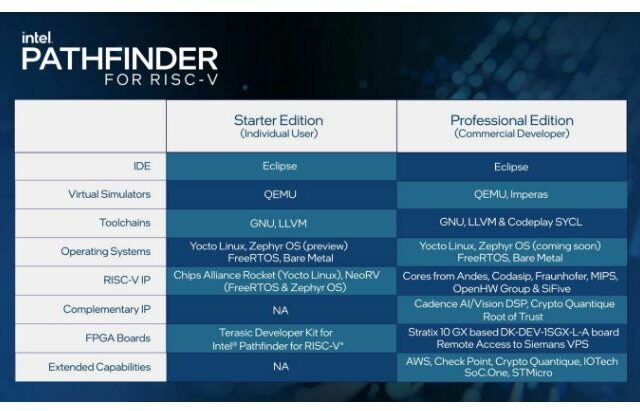 intel.
PATHFINDER
FOR RISC-V

| | Starter Edition (Individual User) | Professional Edition (Commercial Developer) |
|---|---|---|
| IDE | Eclipse | Eclipse |
| Virtual Simulators | QEMU | QEMU, Imperas |
| Toolchains | GNU, LLVM | GNU, LLVM & Codeplay SYCL |
| Operating Systems | Yocto Linux, Zephyr OS (preview) FreeRTOS, Bare Metal | Yocto Linux, Zephyr OS (coming soon) FreeRTOS, Bare Metal |
| RISC-V IP | Chips Alliance Rocket (Yocto Linux), NeoRV (FreeRTOS & Zephyr OS) | Cores from Andes, Codasip, Fraunhofer, MIPS, OpenHW Group & SiFive |
| Complementary IP | NA | Cadence AI/Vision DSP, Crypto Quantique Root of Trust |
| FPGA Boards | Terasic Developer Kit for Intel® Pathfinder for RISC-V* | Stratix 10 GX based DK-DEV-1SGX-L-A board Remote Access to Siemans VPS |
| Extended Capabilities | NA | AWS, Check Point, Crypto Quantique, IOTech SoC.One, STMicro |